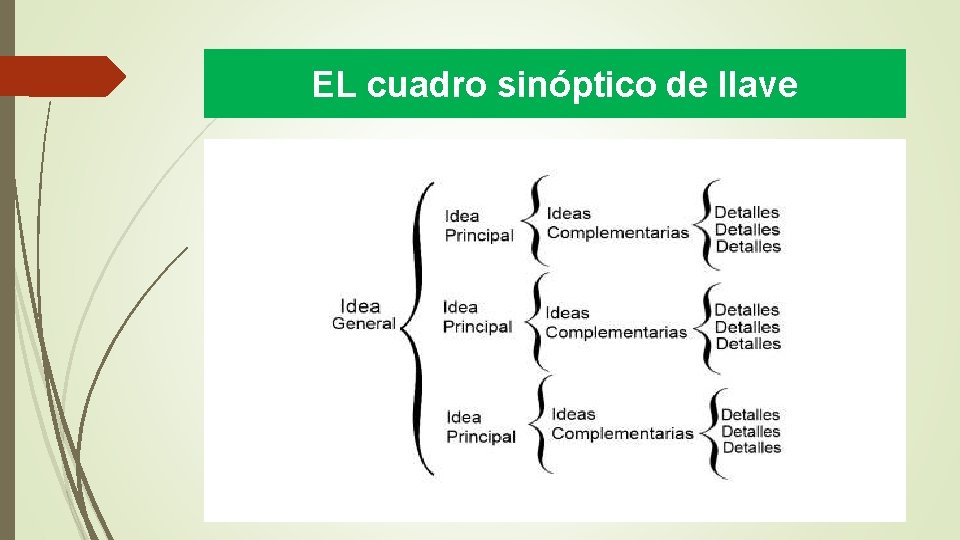 EL cuadro sinóptico de llave

Idea General

Idea Principal

Ideas Complementarias

Detalles
Detalles
Detalles

Idea Principal

Ideas Complementarias

Detalles
Detalles
Detalles

Idea Principal

Ideas Complementarias

Detalles
Detalles
Detalles